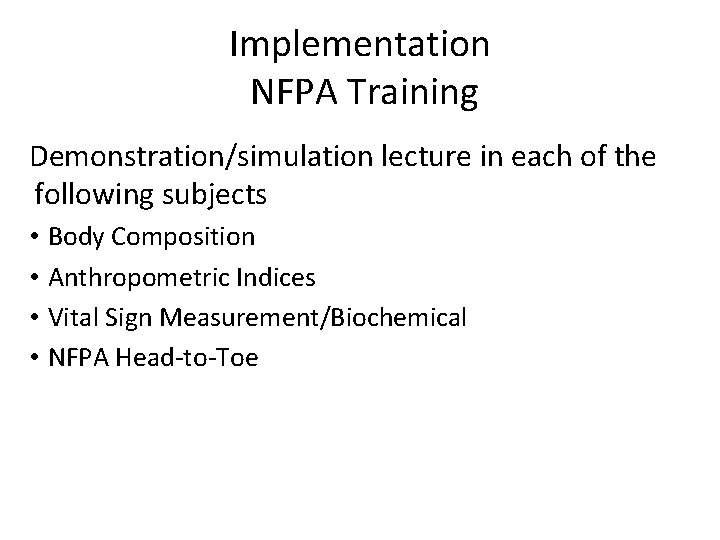 Implementation
NFPA Training

Demonstration/simulation lecture in each of the following subjects

• Body Composition
• Anthropometric Indices
• Vital Sign Measurement/Biochemical
• NFPA Head-to-Toe